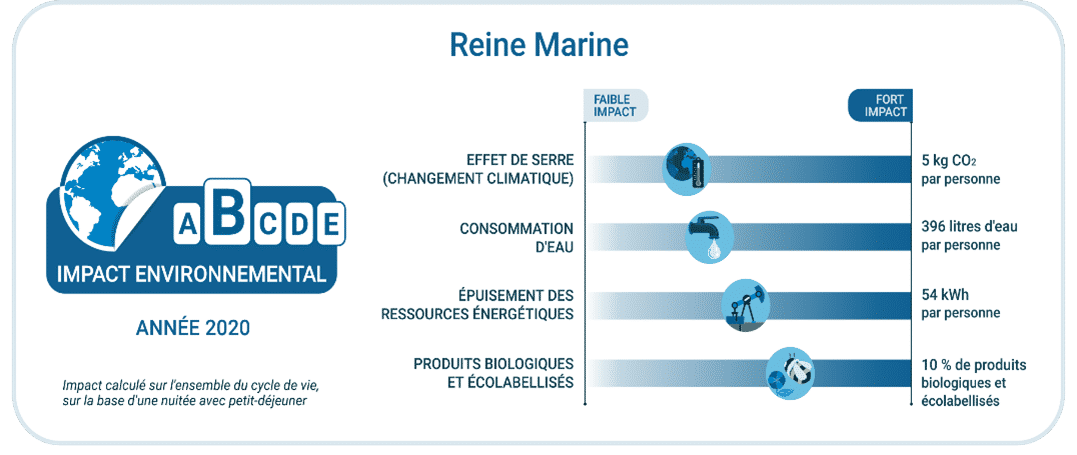 Reine Marine

A B C D E
IMPACT ENVIRONNEMENTAL

ANNÉE 2020

Impact calculé sur l'ensemble du cycle de vie, sur la base d'une nuitée avec petit-déjeuner

FAIBLE IMPACT

FORT IMPACT

EFFET DE SERRE (CHANGEMENT CLIMATIQUE)

5 kg $CO_2$ par personne

CONSOMMATION D'EAU

396 litres d'eau par personne

ÉPUISEMENT DES RESSOURCES ÉNERGÉTIQUES

54 kWh par personne

PRODUITS BIOLOGIQUES ET ÉCOLABELLISÉS

10 % de produits biologiques et écolabellisés